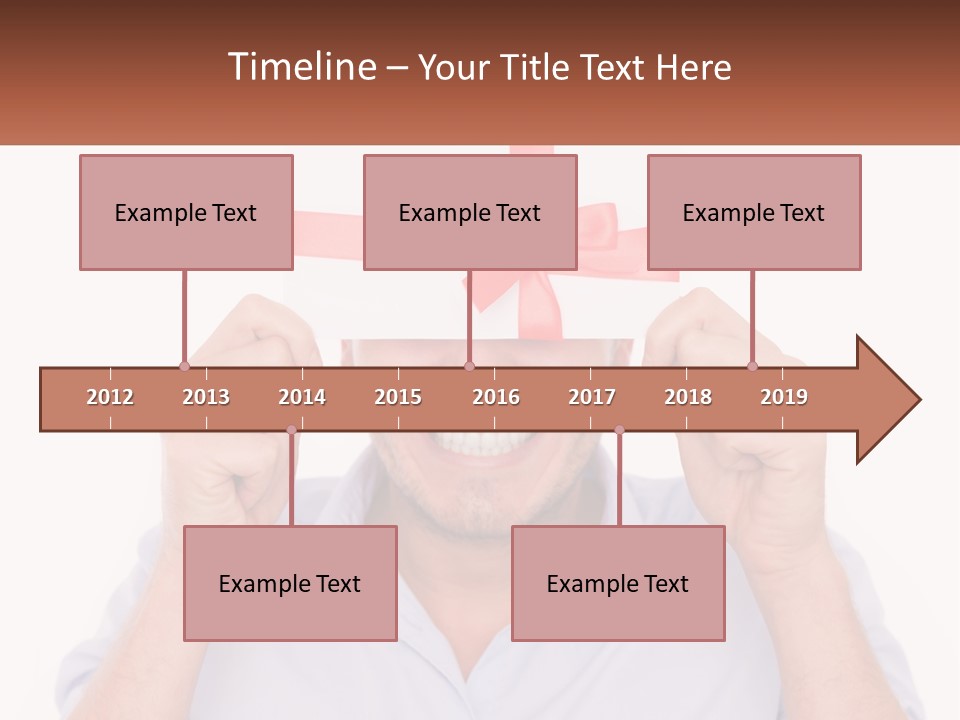 Timeline – Your Title Text Here

Example Text

Example Text

Example Text

2012 2013 2014 2015 2016 2017 2018 2019

Example Text

Example Text